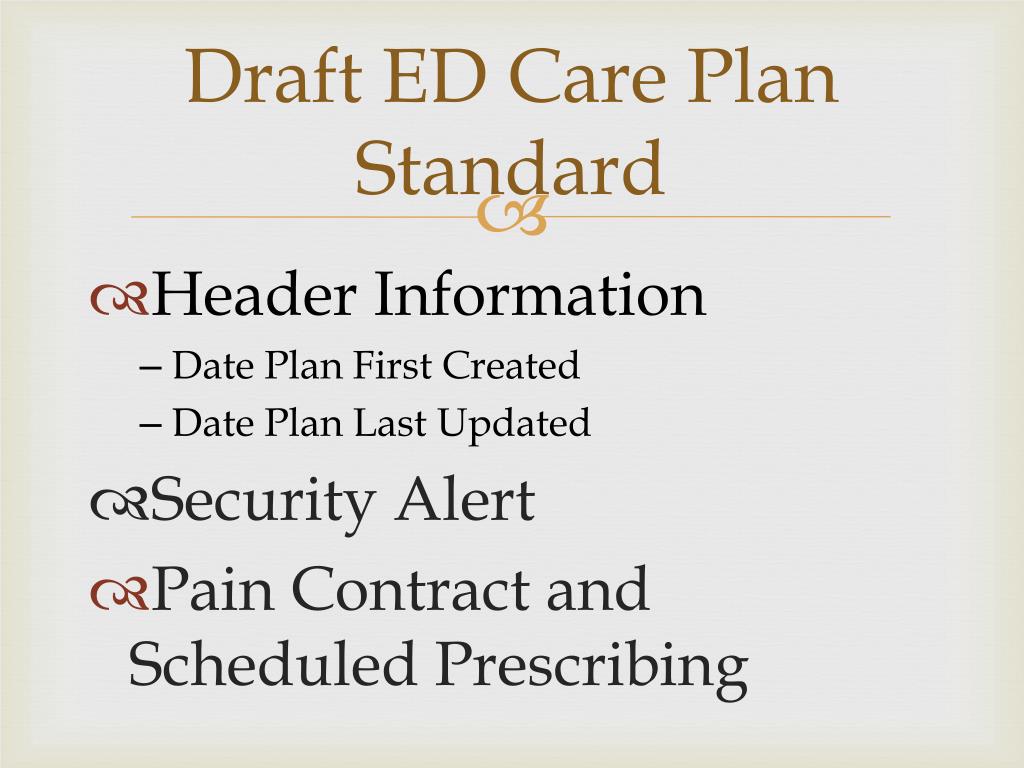 Draft ED Care Plan Standard

Header Information
– Date Plan First Created
– Date Plan Last Updated

Security Alert

Pain Contract and Scheduled Prescribing